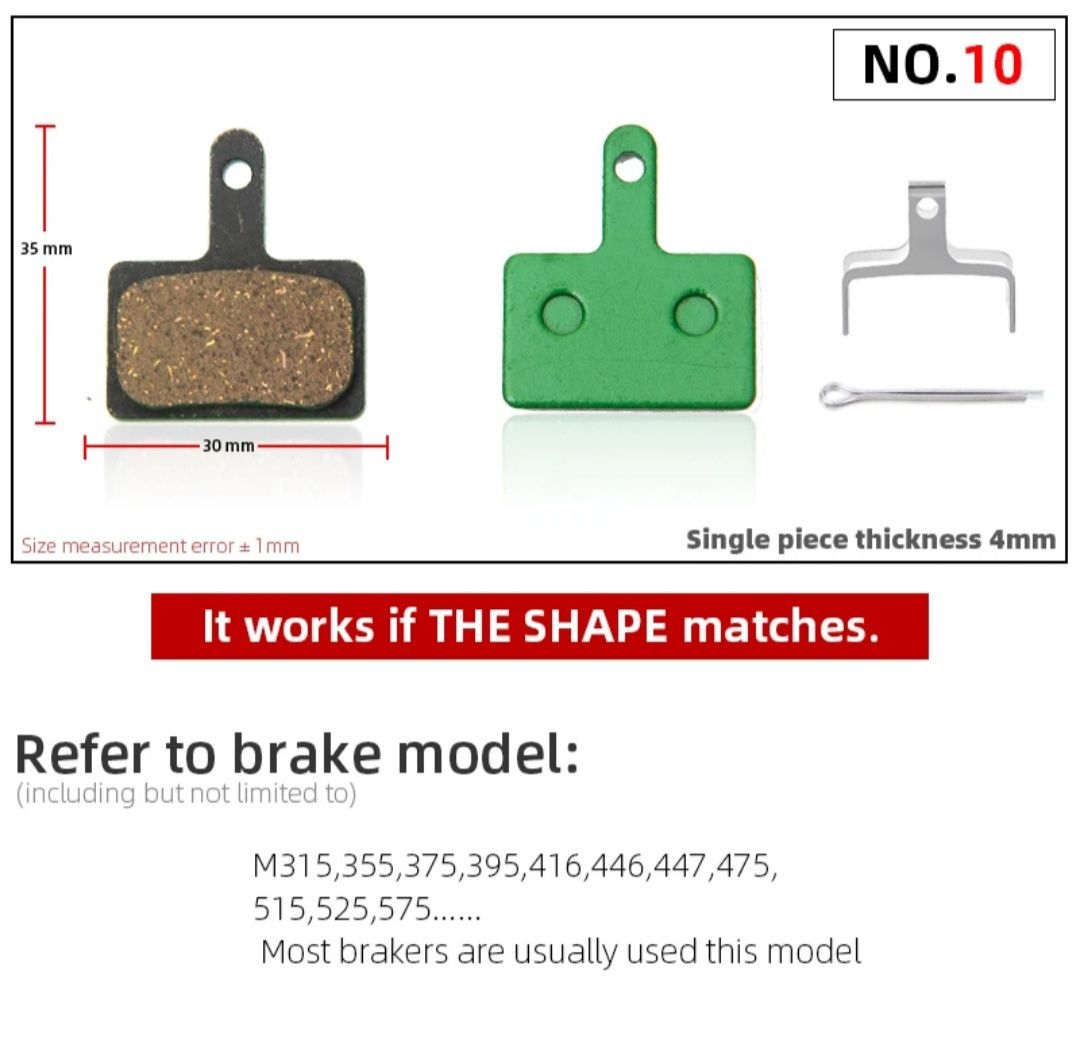 NO.10

35 mm

30 mm

Size measurement error ± 1mm

Single piece thickness 4mm

It works if THE SHAPE matches.

Refer to brake model:
(including but not limited to)

M315,355,375,395,416,446,447,475, 515,525,575......
Most brakers are usually used this model